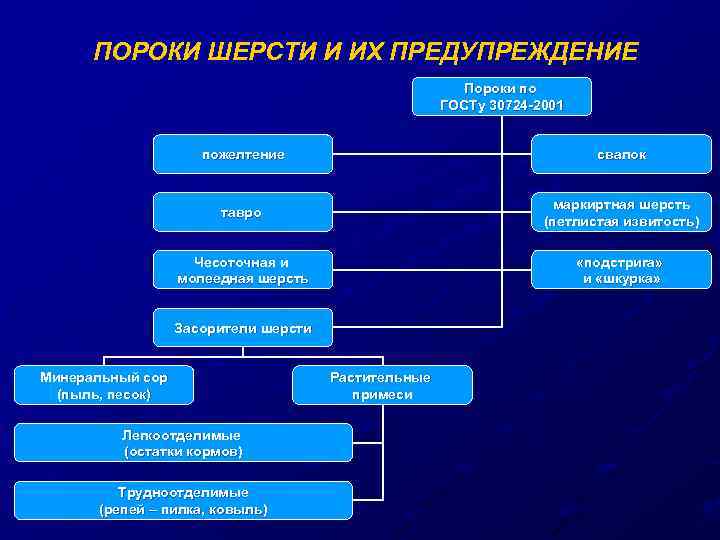 ПОРОКИ ШЕРСТИ И ИХ ПРЕДУПРЕЖДЕНИЕ

Пороки по ГОСТу 30724-2001

пожелтение

свалок

тавро

маркиртная шерсть (петлистая извитость)

Чесоточная и молеедная шерсть

«подстрига» и «шкурка»

Засорители шерсти

Минеральный сор (пыль, песок)

Растительные примеси

Легкоотделимые (остатки кормов)

Трудноотделимые (репей – пилка, ковыль)